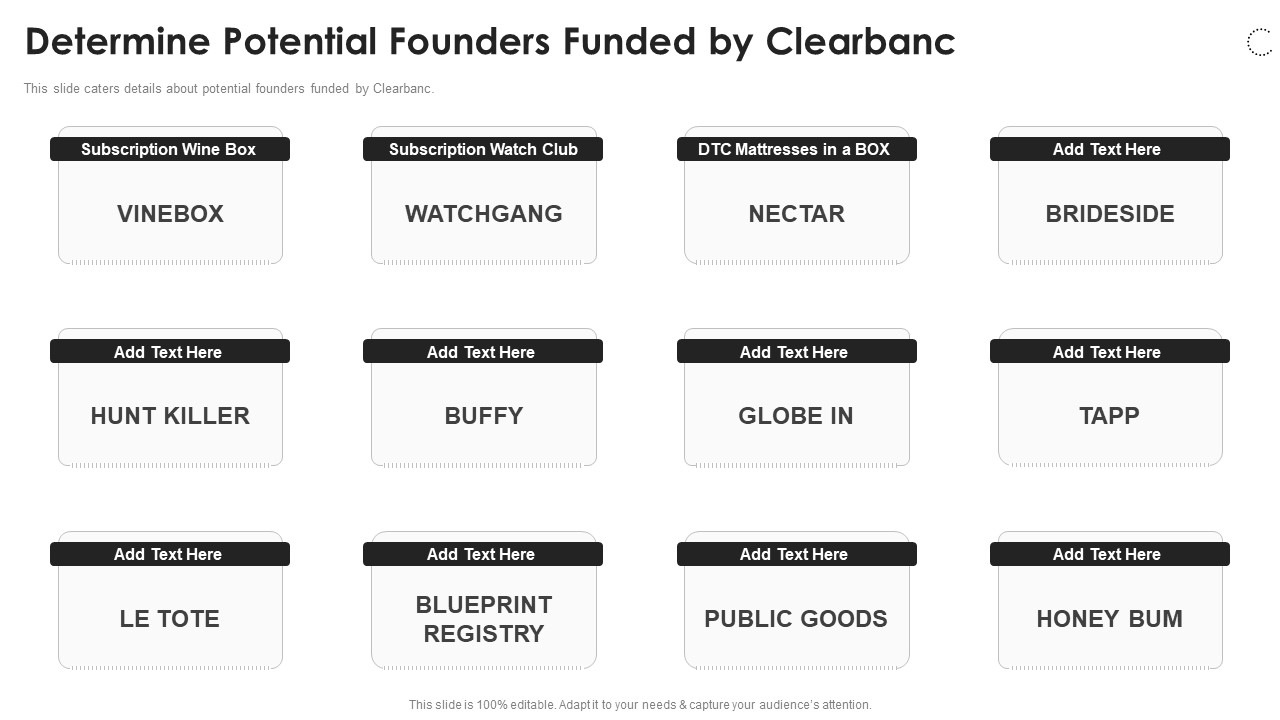 Determine Potential Founders Funded by Clearbanc

This slide caters details about potential founders funded by Clearbanc.

Subscription Wine Box

VINEBOX

Subscription Watch Club

WATCHGANG

DTC Mattresses in a BOX

NECTAR

Add Text Here

BRIDESIDE

Add Text Here

HUNT KILLER

Add Text Here

BUFFY

Add Text Here

GLOBE IN

Add Text Here

TAPP

Add Text Here

LE TOTE

Add Text Here

BLUEPRINT REGISTRY

Add Text Here

PUBLIC GOODS

Add Text Here

HONEY BUM

This slide is 100% editable. Adapt it to your needs & capture your audience's attention.